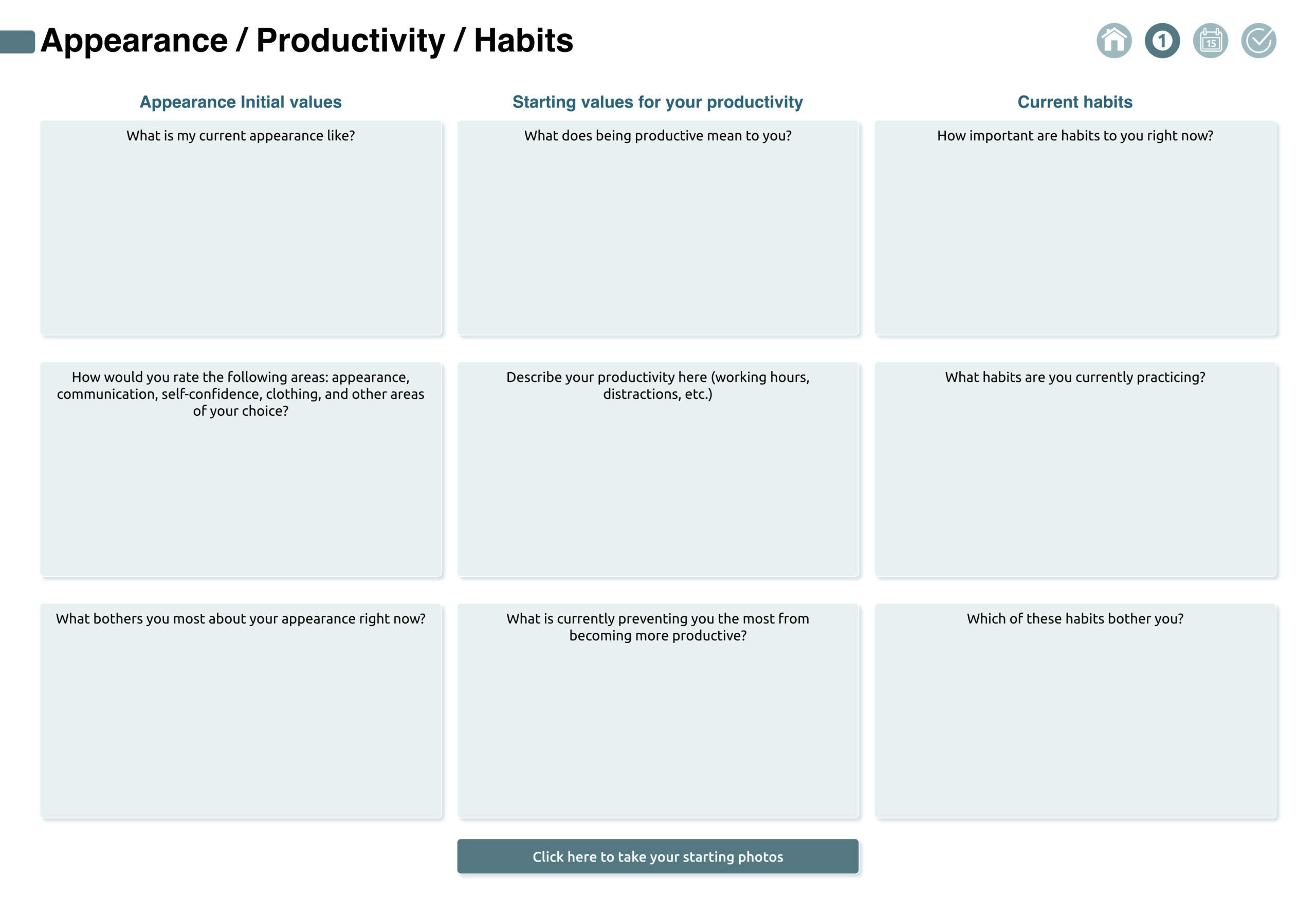 Appearance / Productivity / Habits

1

15

Appearance Initial values

What is my current appearance like?

How would you rate the following areas: appearance, communication, self-confidence, clothing, and other areas of your choice?

What bothers you most about your appearance right now?

Starting values for your productivity

What does being productive mean to you?

Describe your productivity here (working hours, distractions, etc.)

What is currently preventing you the most from becoming more productive?

Current habits

How important are habits to you right now?

What habits are you currently practicing?

Which of these habits bother you?

Click here to take your starting photos